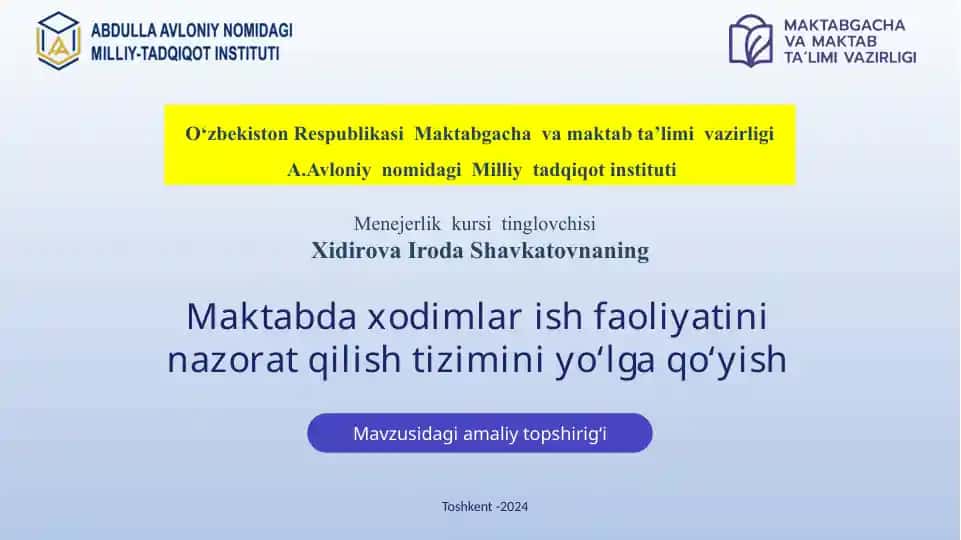 ABDULLA AVLONIY NOMIDAGI
MILLIY-TADQIQOT INSTITUTI

MAKTABGACHA
VA MAKTAB
TA'LIMI VAZIRLIGI

O‘zbekiston Respublikasi Maktabgacha va maktab ta’limi vazirligi
A.Avloniy nomidagi Milliy tadqiqot instituti

Menejerlik kursi tinglovchisi
Xidirova Iroda Shavkatovnaning

Maktabda xodimlar ish faoliyatini nazorat qilish tizimini yo‘lga qo‘yish

Mavzusidagi amaliy topshirig‘i

Toshkent -2024